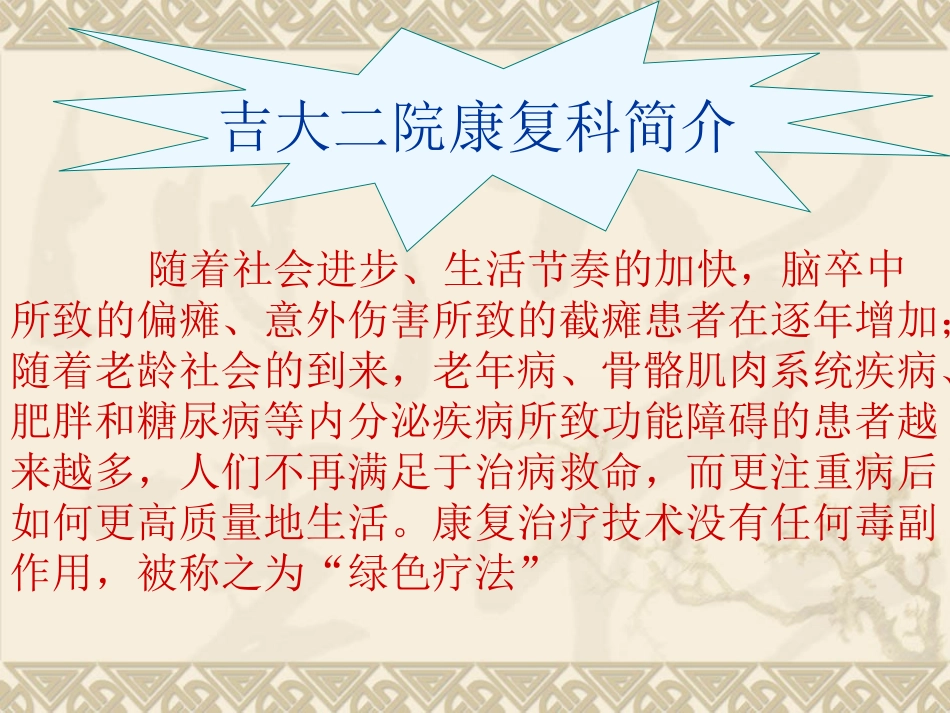 吉大二院康复科简介

随着社会进步、生活节奏的加快，脑卒中所致的偏瘫、意外伤害所致的截瘫患者在逐年增加；随着老龄社会的到来，老年病、骨骼肌肉系统疾病、肥胖和糖尿病等内分泌疾病所致功能障碍的患者越来越多，人们不再满足于治病救命，而更注重病后如何更高质量地生活。康复治疗技术没有任何毒副作用，被称之为“绿色疗法”